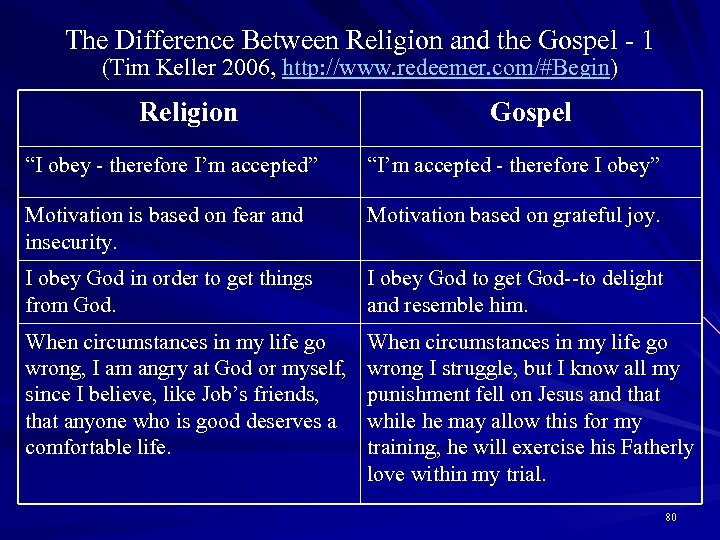 The Difference Between Religion and the Gospel - 1
(Tim Keller 2006, http://www.redeemer.com/#Begin)

| Religion | Gospel |
|---|---|
| “I obey - therefore I’m accepted” | “I’m accepted - therefore I obey” |
| Motivation is based on fear and insecurity. | Motivation based on grateful joy. |
| I obey God in order to get things from God. | I obey God to get God--to delight and resemble him. |
| When circumstances in my life go wrong, I am angry at God or myself, since I believe, like Job’s friends, that anyone who is good deserves a comfortable life. | When circumstances in my life go wrong I struggle, but I know all my punishment fell on Jesus and that while he may allow this for my training, he will exercise his Fatherly love within my trial. |

80